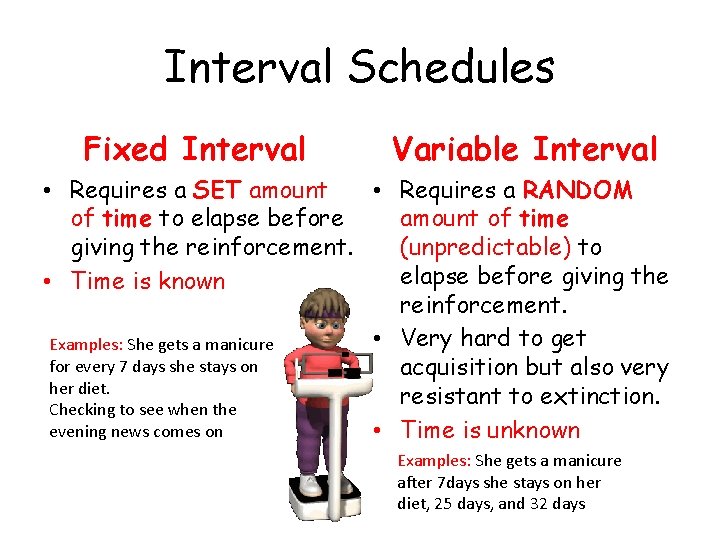 Interval Schedules

Fixed Interval

• Requires a SET amount of time to elapse before giving the reinforcement.
• Time is known

Examples: She gets a manicure for every 7 days she stays on her diet.
Checking to see when the evening news comes on

Variable Interval

• Requires a RANDOM amount of time (unpredictable) to elapse before giving the reinforcement.
• Very hard to get acquisition but also very resistant to extinction.
• Time is unknown

Examples: She gets a manicure after 7days she stays on her diet, 25 days, and 32 days